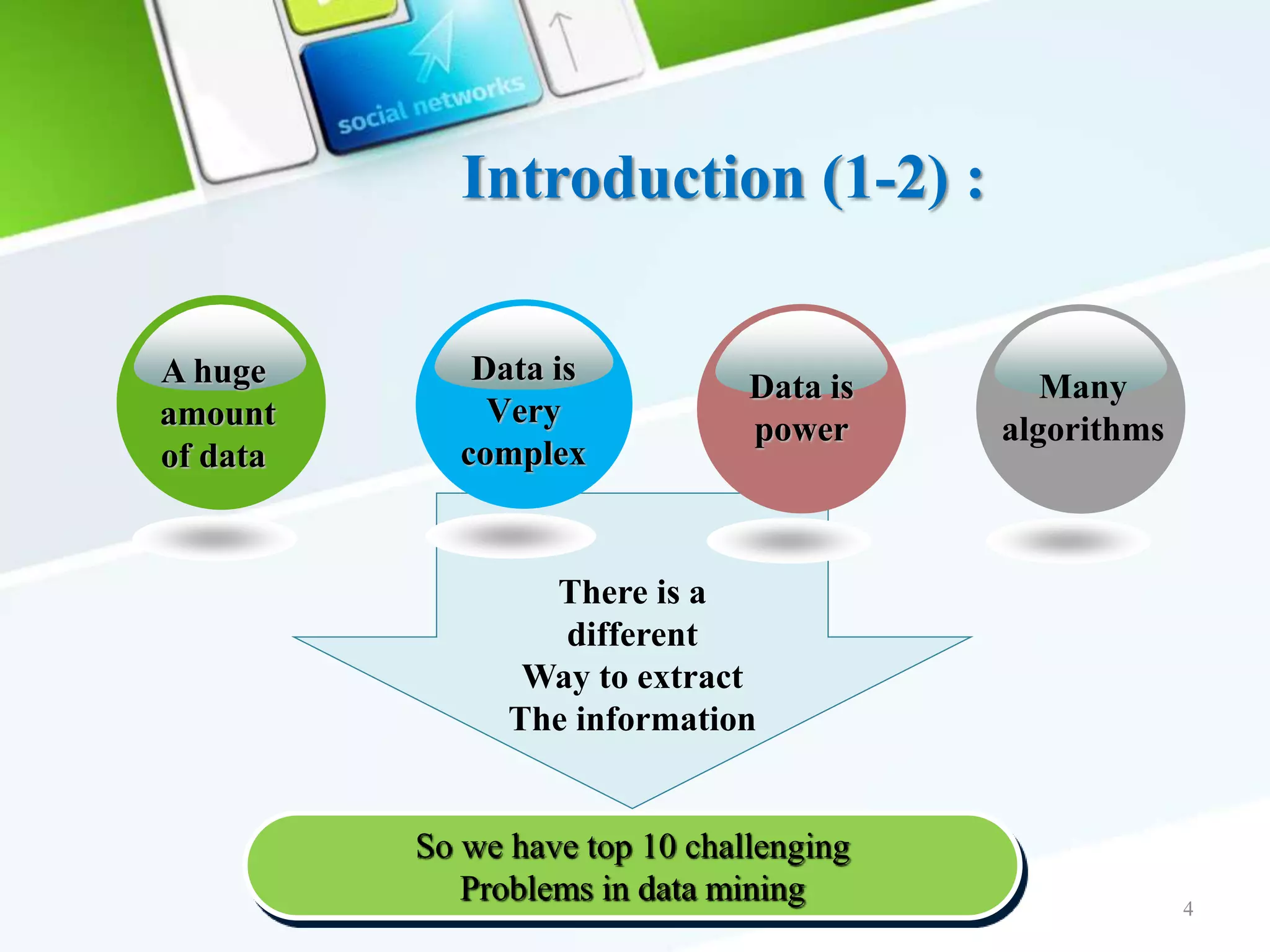 social networks

Introduction (1-2) :

A huge amount of data

Data is Very complex

Data is power

Many algorithms

There is a different Way to extract The information

So we have top 10 challenging Problems in data mining

4